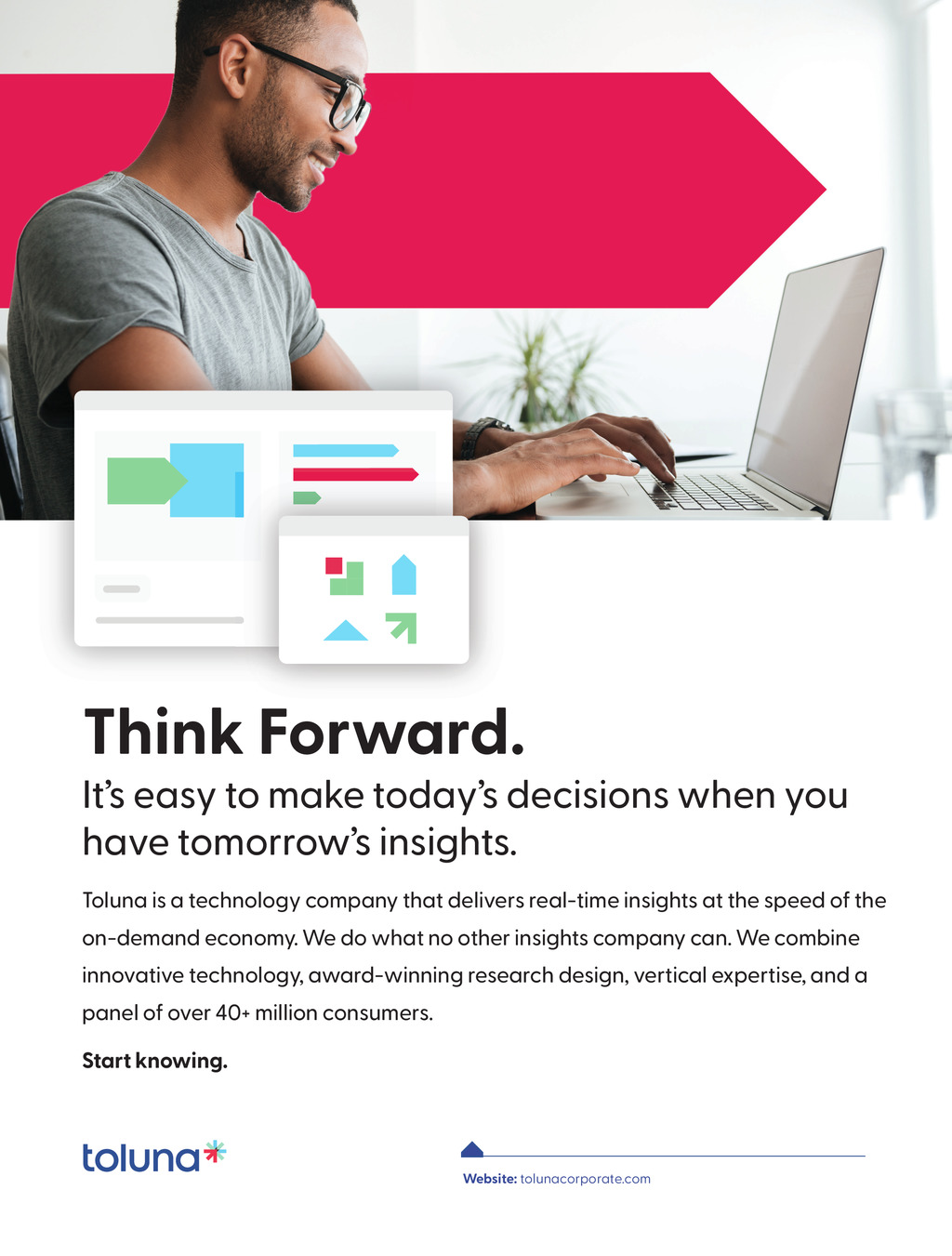 Think Forward.

It's easy to make today's decisions when you have tomorrow's insights.

Toluna is a technology company that delivers real-time insights at the speed of the on-demand economy. We do what no other insights company can. We combine innovative technology, award-winning research design, vertical expertise, and a panel of over 40+ million consumers.

Start knowing.

toluna

Website: tolunacorporate.com